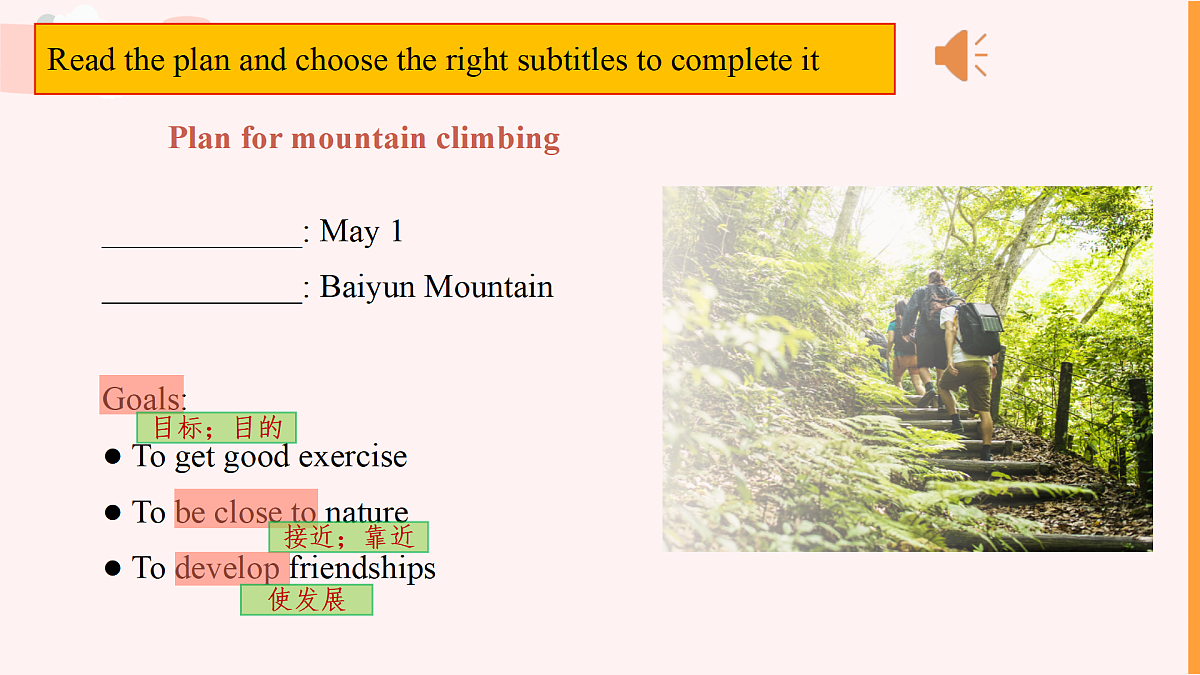 Read the plan and choose the right subtitles to complete it

Plan for mountain climbing

____________: May 1

____________: Baiyun Mountain

Goals:
目标；目的
● To get good exercise
● To be close to nature
接近；靠近
● To develop friendships
使发展